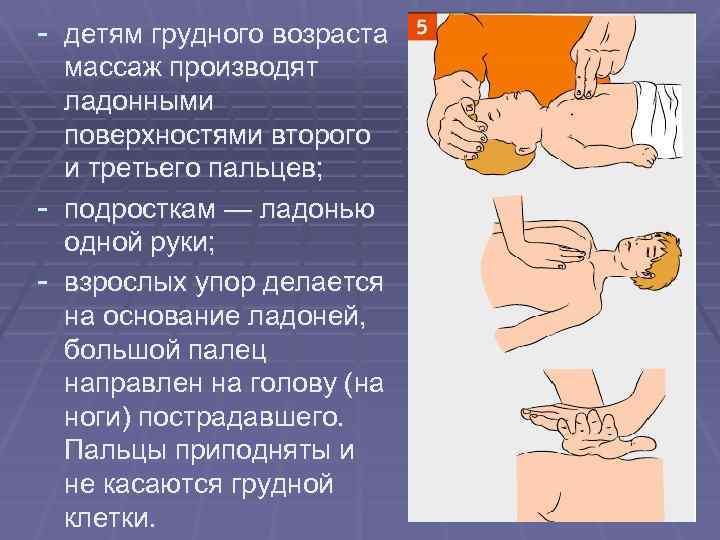 - детям грудного возраста массаж производят ладонными поверхностями второго и третьего пальцев;

- подросткам — ладонью одной руки;

- взрослых упор делается на основание ладоней, большой палец направлен на голову (на ноги) пострадавшего. Пальцы приподняты и не касаются грудной клетки.

5